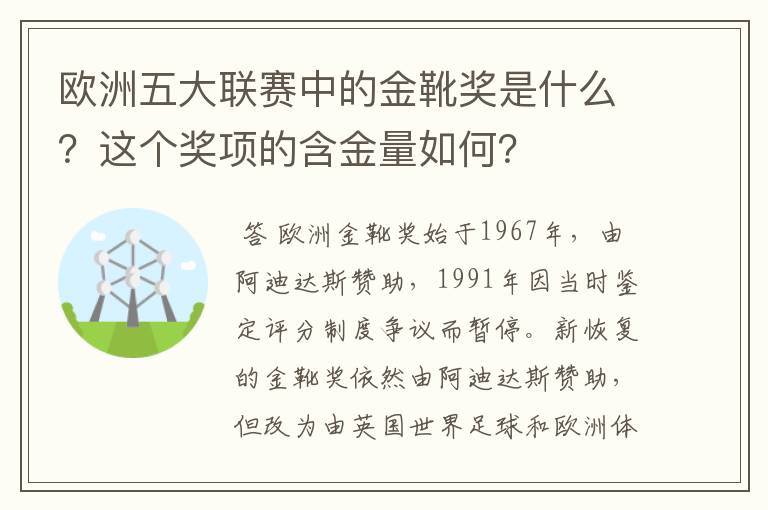 欧洲五大联赛中的金靴奖是什么？这个奖项的含金量如何？

答 欧洲金靴奖始于1967年，由阿迪达斯赞助，1991年因当时鉴定评分制度争议而暂停。新恢复的金靴奖依然由阿迪达斯赞助，但改为由英国世界足球和欧洲体